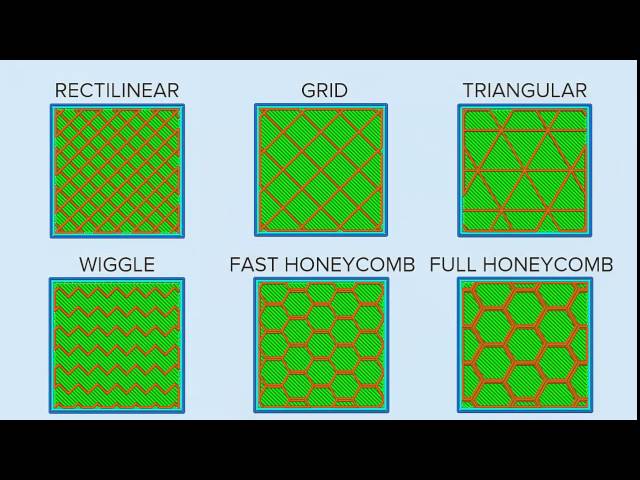 RECTILINEAR

GRID

TRIANGULAR

WIGGLE

FAST HONEYCOMB

FULL HONEYCOMB